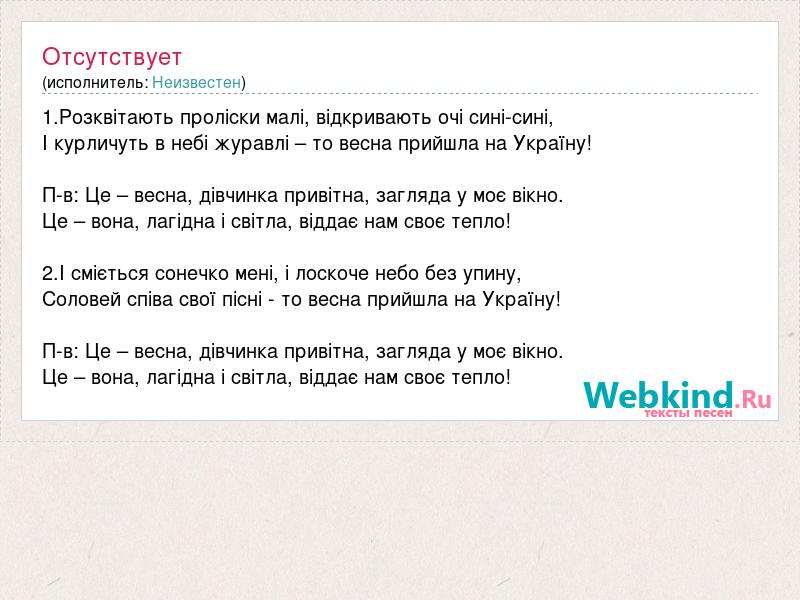 Отсутствует
(исполнитель: Неизвестен)

1.Розквітають проліски малі, відкривають очі сині-сині,
І курличуть в небі журавлі – то весна прийшла на Україну!

П-в: Це – весна, дівчинка привітна, загляда у моє вікно.
Це – вона, лагідна і світла, віддає нам своє тепло!

2.І сміється сонечко мені, і лоскоче небо без упину,
Соловей співа свої пісні - то весна прийшла на Україну!

П-в: Це – весна, дівчинка привітна, загляда у моє вікно.
Це – вона, лагідна і світла, віддає нам своє тепло!

Webkind.Ru
тексты песен